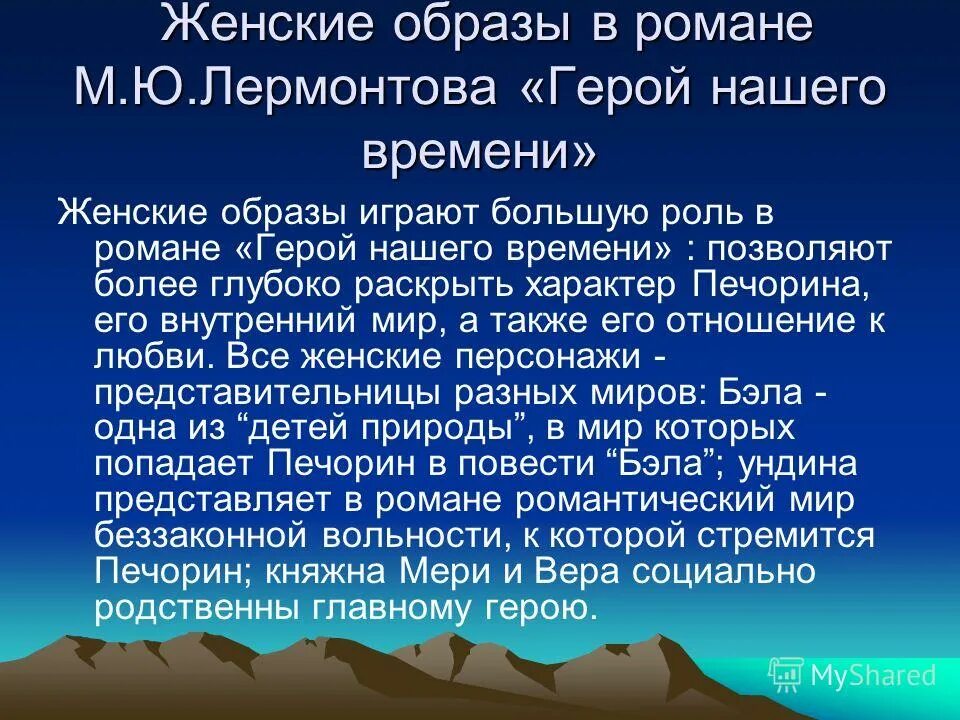 Женские образы в романе М.Ю.Лермонтова «Герой нашего времени»

Женские образы играют большую роль в романе «Герой нашего времени» : позволяют более глубоко раскрыть характер Печорина, его внутренний мир, а также его отношение к любви. Все женские персонажи - представительницы разных миров: Бэла - одна из “детей природы”, в мир которых попадает Печорин в повести “Бэла”; ундина представляет в романе романтический мир беззаконной вольности, к которой стремится Печорин; княжна Мери и Вера социально родственны главному герою.

MyShared